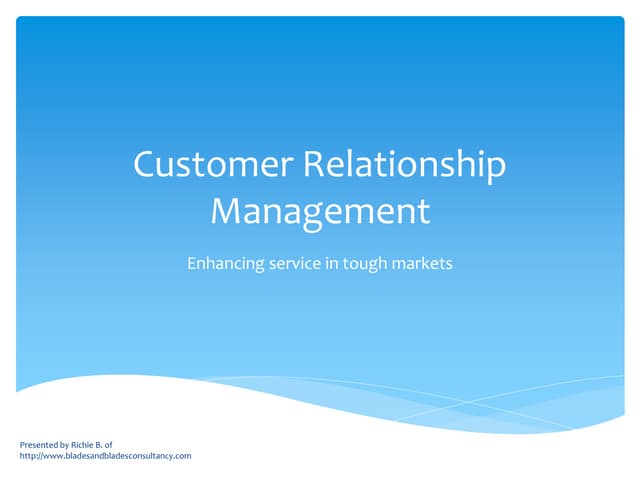 Customer Relationship Management

Enhancing service in tough markets

Presented by Richie B. of
http://www.bladesandbladesconsultancy.com